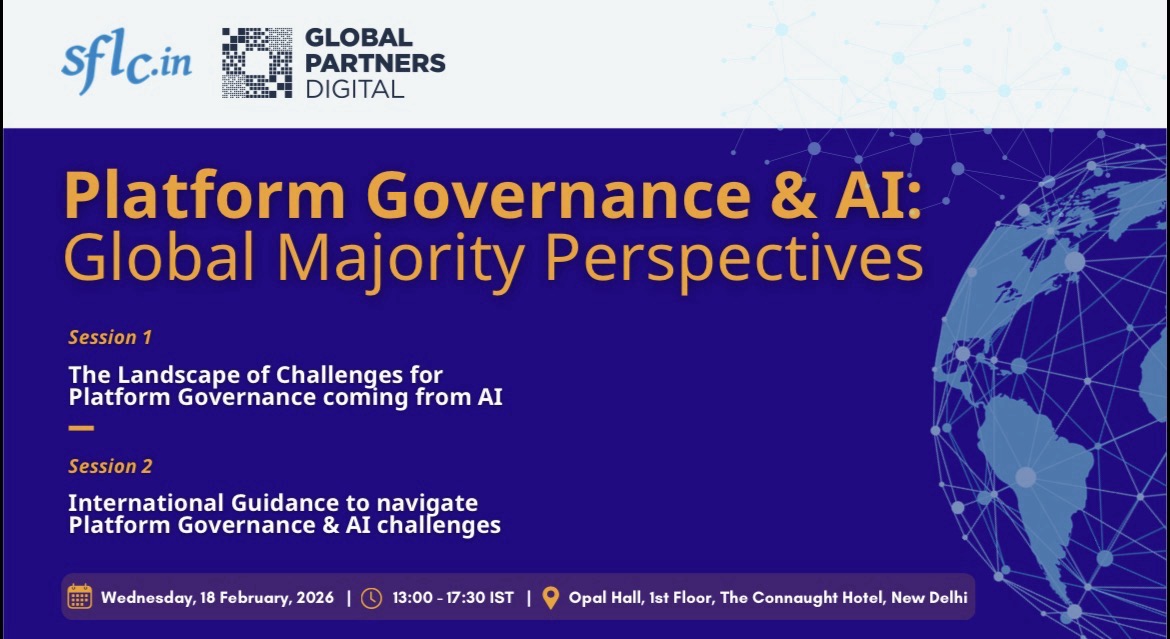 sflc.in

GLOBAL PARTNERS DIGITAL

Platform Governance & AI: Global Majority Perspectives

Session 1

The Landscape of Challenges for Platform Governance coming from AI

Session 2

International Guidance to navigate Platform Governance & AI challenges

Wednesday, 18 February, 2026 | 13:00 - 17:30 IST | Opal Hall, 1st Floor, The Connaught Hotel, New Delhi